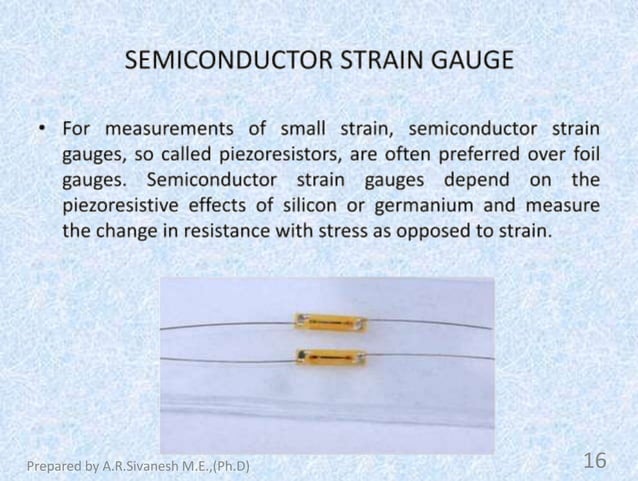 SEMICONDUCTOR STRAIN GAUGE

• For measurements of small strain, semiconductor strain gauges, so called piezoresistors, are often preferred over foil gauges. Semiconductor strain gauges depend on the piezoresistive effects of silicon or germanium and measure the change in resistance with stress as opposed to strain.

Prepared by A.R.Sivanesh M.E.,(Ph.D)

16